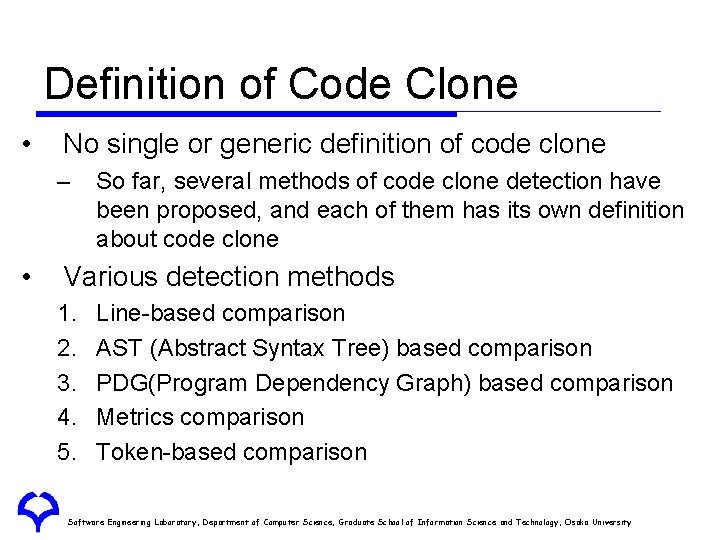 Definition of Code Clone

• No single or generic definition of code clone
  – So far, several methods of code clone detection have been proposed, and each of them has its own definition about code clone
• Various detection methods
  1. Line-based comparison
  2. AST (Abstract Syntax Tree) based comparison
  3. PDG(Program Dependency Graph) based comparison
  4. Metrics comparison
  5. Token-based comparison

Software Engineering Laboratory, Department of Computer Science, Graduate School of Information Science and Technology, Osaka University